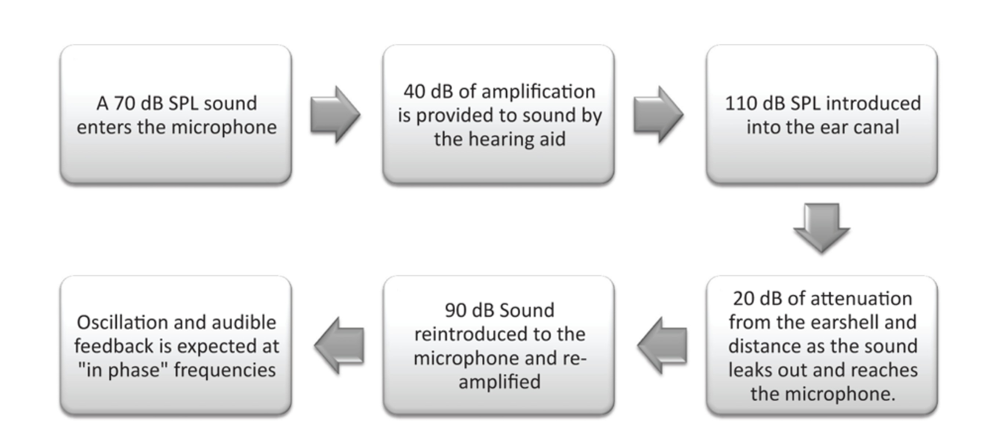 A 70 dB SPL sound enters the microphone

40 dB of amplification is provided to sound by the hearing aid

110 dB SPL introduced into the ear canal

20 dB of attenuation from the earshell and distance as the sound leaks out and reaches the microphone.

90 dB Sound reintroduced to the microphone and re-amplified

Oscillation and audible feedback is expected at "in phase" frequencies